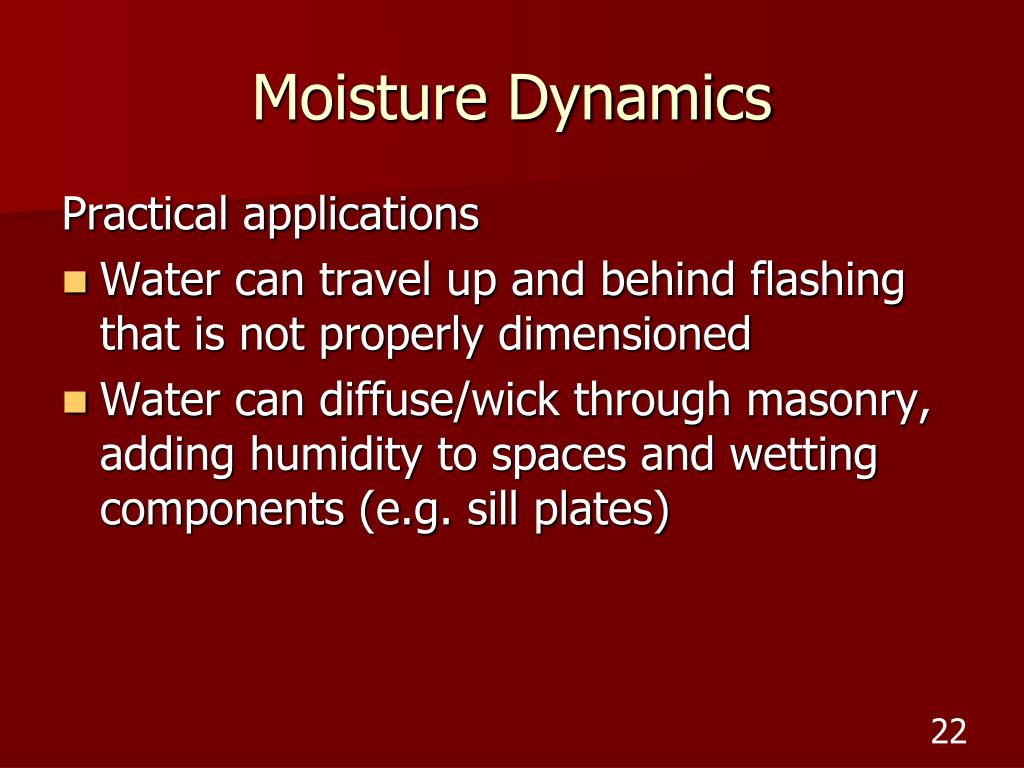 Moisture Dynamics

Practical applications

- Water can travel up and behind flashing that is not properly dimensioned
- Water can diffuse/wick through masonry, adding humidity to spaces and wetting components (e.g. sill plates)

22